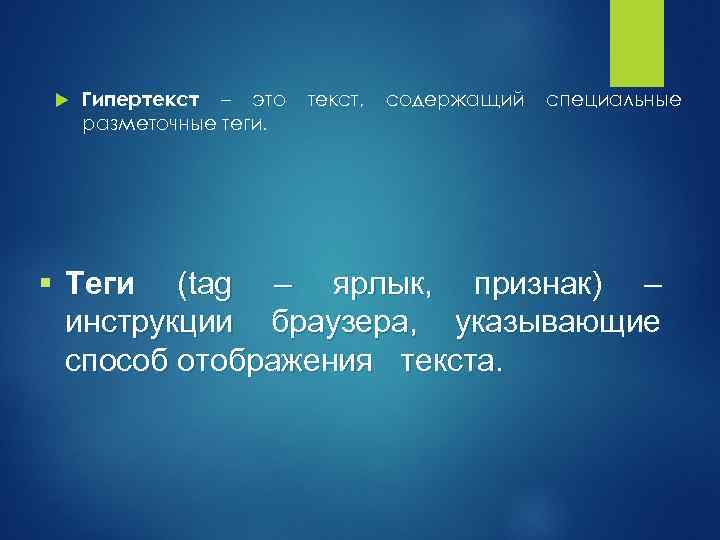 Гипертекст – это текст, содержащий специальные разметочные теги.

Теги (tag – ярлык, признак) – инструкции браузера, указывающие способ отображения текста.